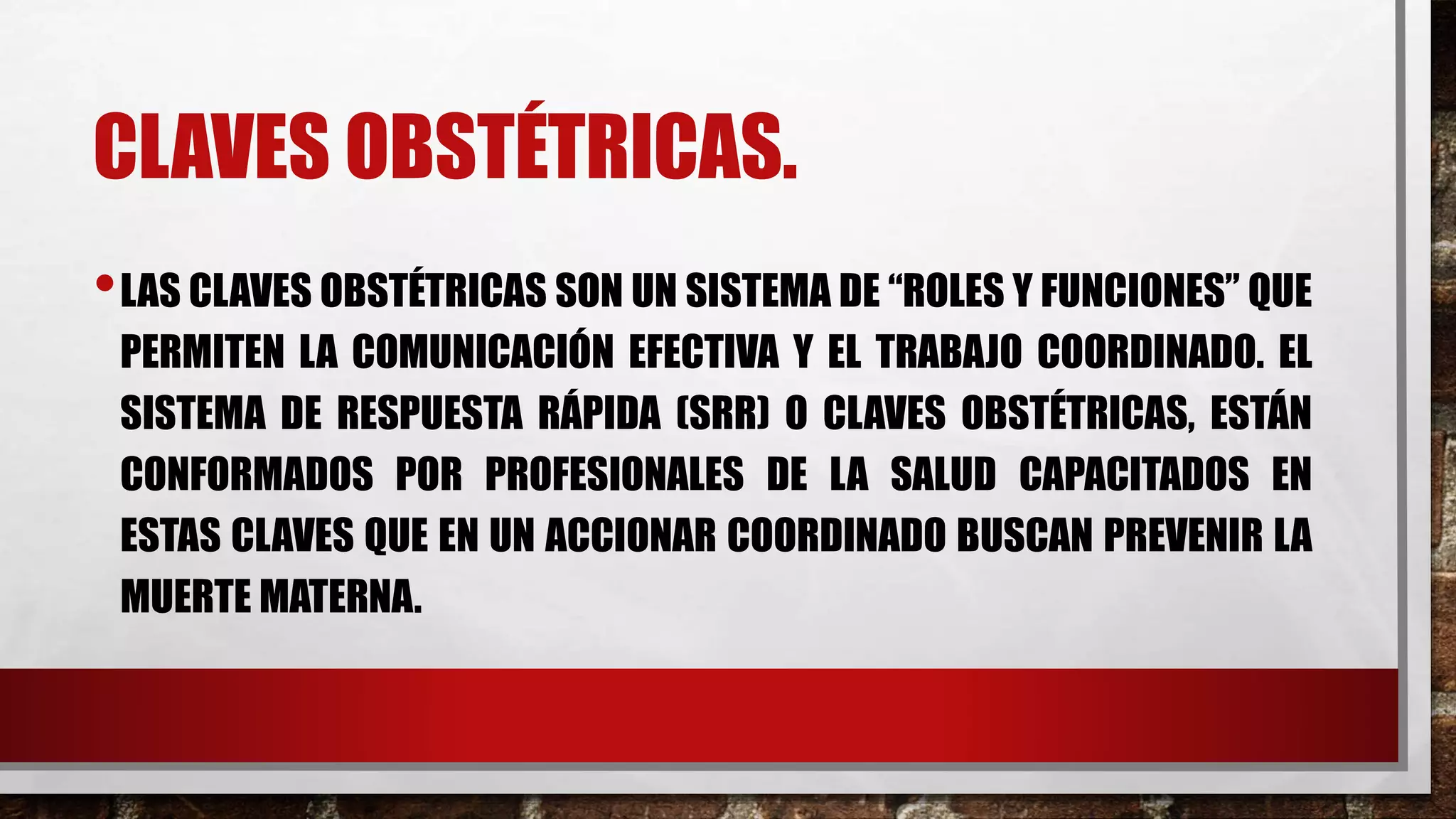 CLAVES OBSTÉTRICAS.

• LAS CLAVES OBSTÉTRICAS SON UN SISTEMA DE “ROLES Y FUNCIONES” QUE PERMITEN LA COMUNICACIÓN EFECTIVA Y EL TRABAJO COORDINADO. EL SISTEMA DE RESPUESTA RÁPIDA (SRR) O CLAVES OBSTÉTRICAS, ESTÁN CONFORMADOS POR PROFESIONALES DE LA SALUD CAPACITADOS EN ESTAS CLAVES QUE EN UN ACCIONAR COORDINADO BUSCAN PREVENIR LA MUERTE MATERNA.